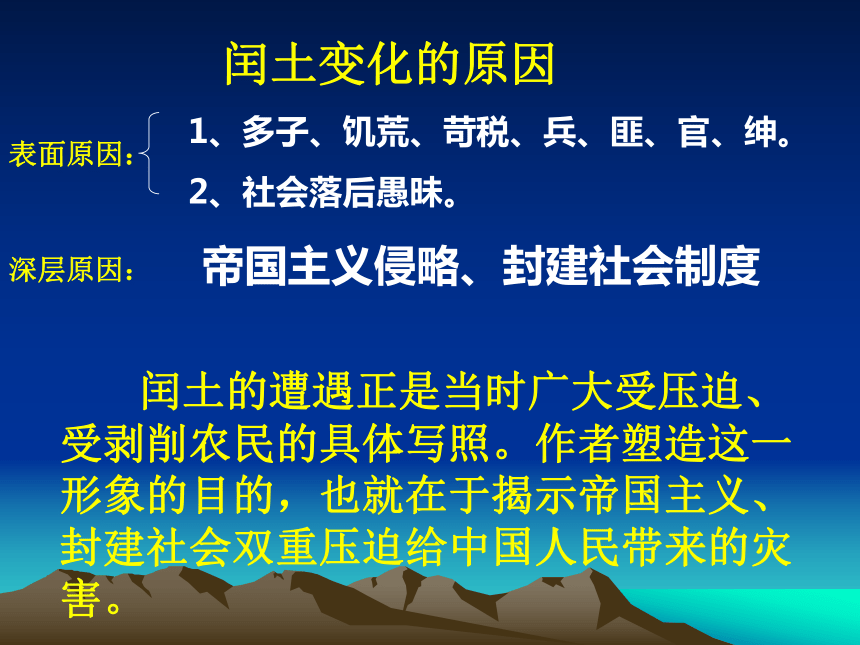 闰土变化的原因

表面原因：

1、多子、饥荒、苛税、兵、匪、官、绅。

2、社会落后愚昧。

深层原因： 帝国主义侵略、封建社会制度

闰土的遭遇正是当时广大受压迫、受剥削农民的具体写照。作者塑造这一形象的目的，也就在于揭示帝国主义、封建社会双重压迫给中国人民带来的灾害。